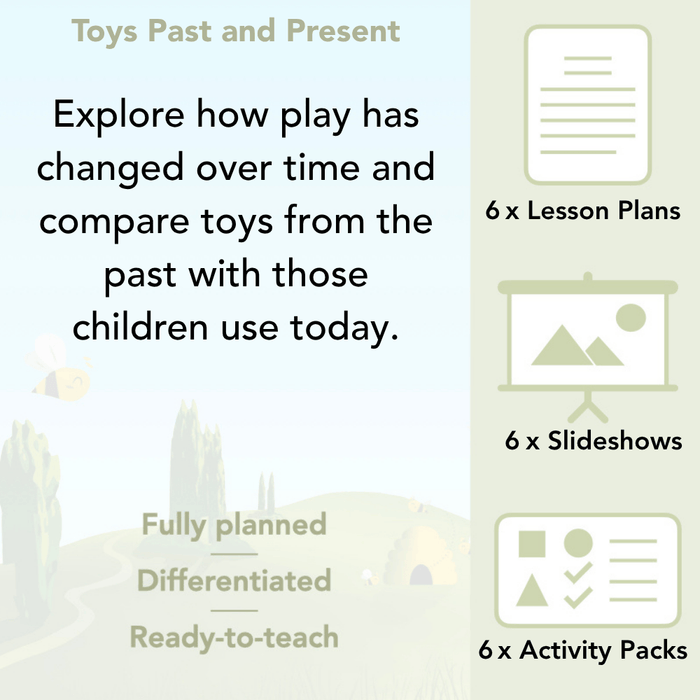 Toys Past and Present

Explore how play has changed over time and compare toys from the past with those children use today.

Fully planned

Differentiated

Ready-to-teach

6 x Lesson Plans

6 x Slideshows

6 x Activity Packs